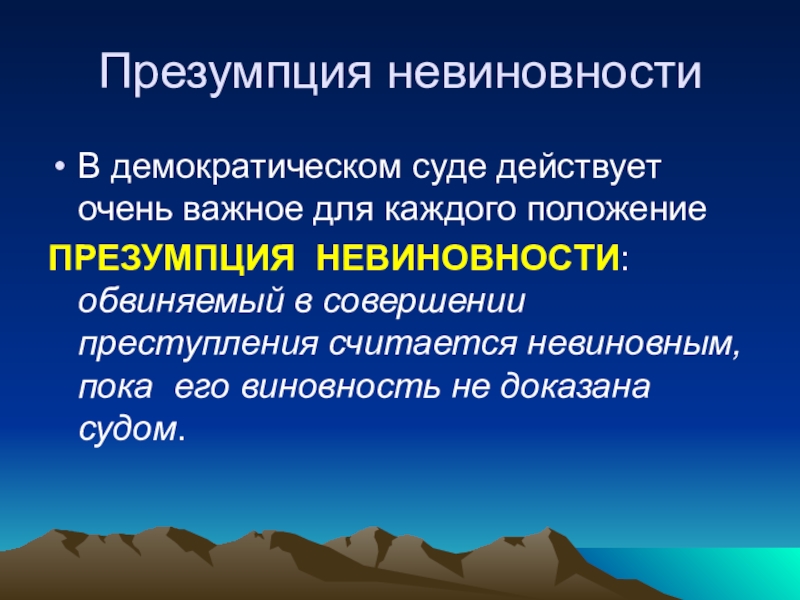 Презумпция невиновности

• В демократическом суде действует очень важное для каждого положение

ПРЕЗУМПЦИЯ НЕВИНОВНОСТИ: обвиняемый в совершении преступления считается невиновным, пока его виновность не доказана судом.